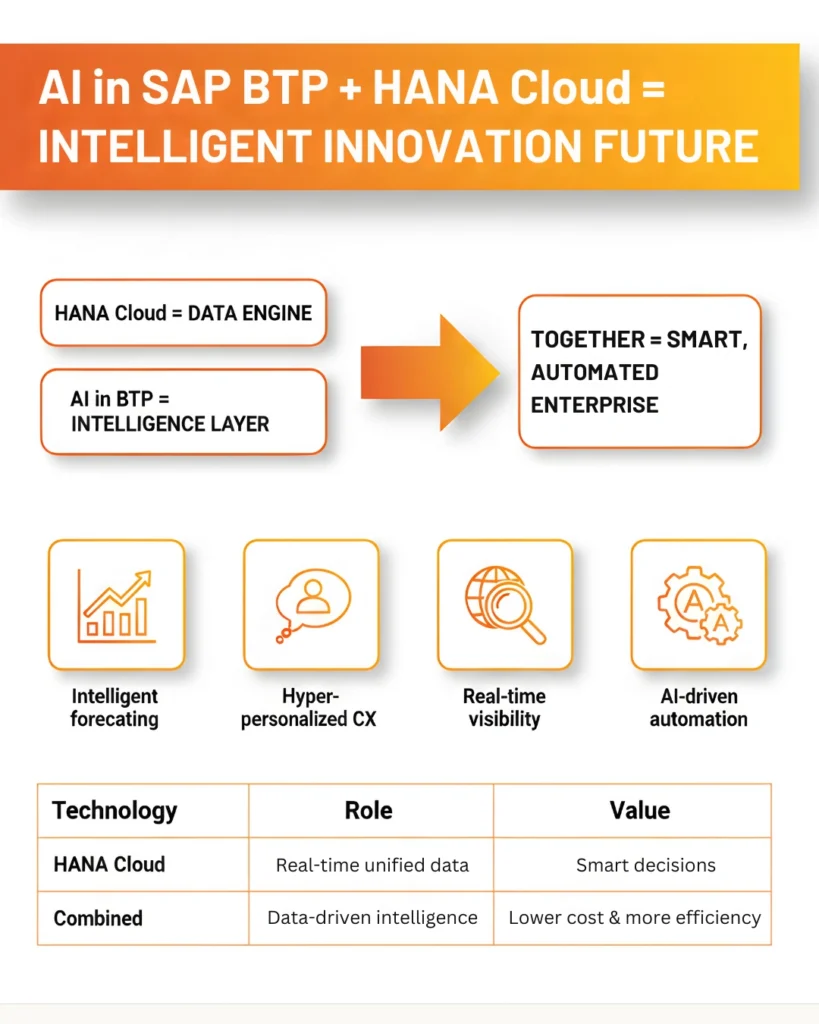 AI in SAP BTP + HANA Cloud = INTELLIGENT INNOVATION FUTURE

HANA Cloud = DATA ENGINE

AI in BTP = INTELLIGENCE LAYER

TOGETHER = SMART, AUTOMATED ENTERPRISE

Intelligent forecating

Hyper-personalized CX

Real-time visibility

AI-driven automation

| Technology | Role | Value |
|---|---|---|
| HANA Cloud | Real-time unified data | Smart decisions |
| Combined | Data-driven intelligence | Lower cost & more efficiency |